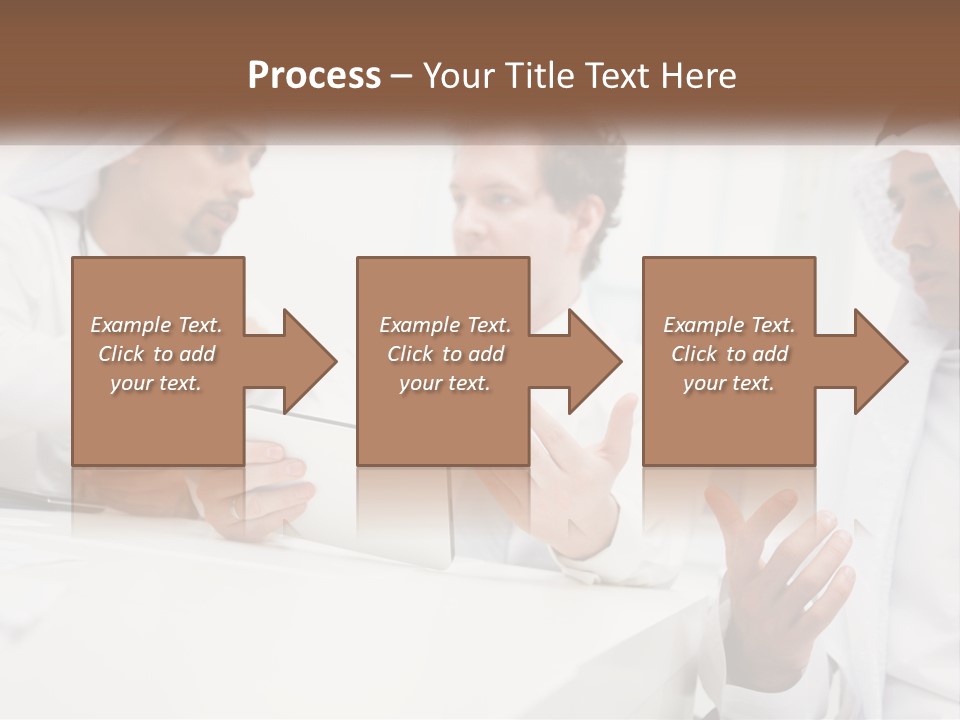 Process – Your Title Text Here

Example Text. Click to add your text.

Example Text. Click to add your text.

Example Text. Click to add your text.